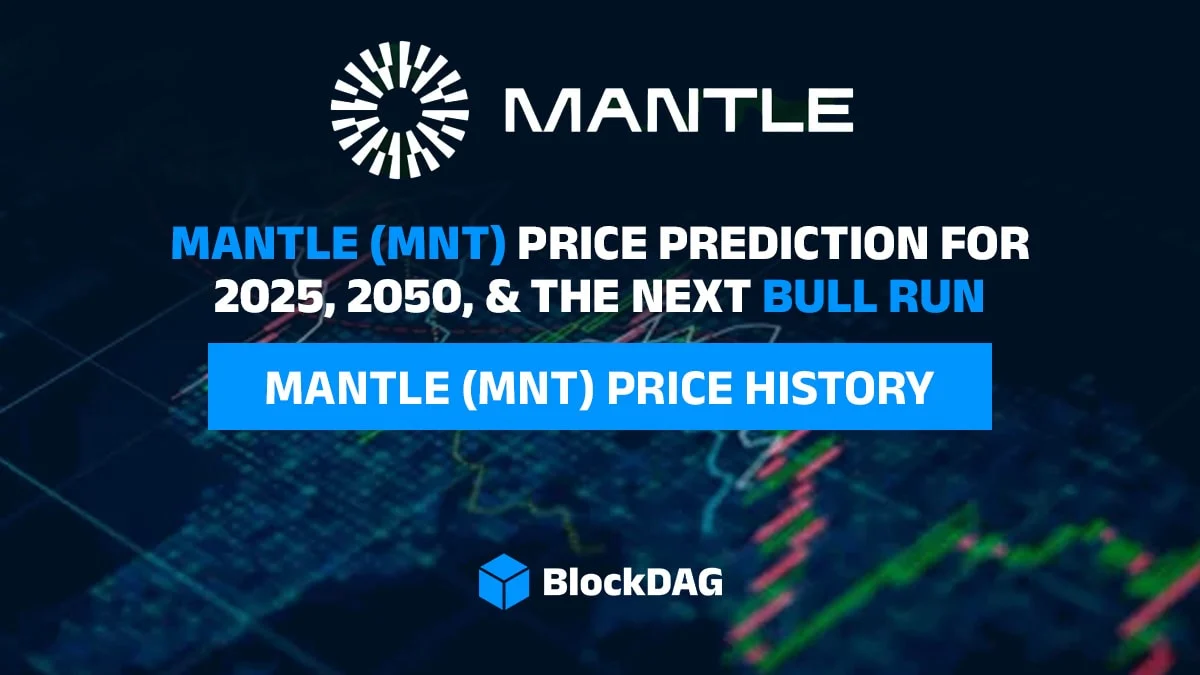 MANTLE

MANTLE (MNT) PRICE PREDICTION FOR 2025, 2050, & THE NEXT BULL RUN

MANTLE (MNT) PRICE HISTORY

BlockDAG